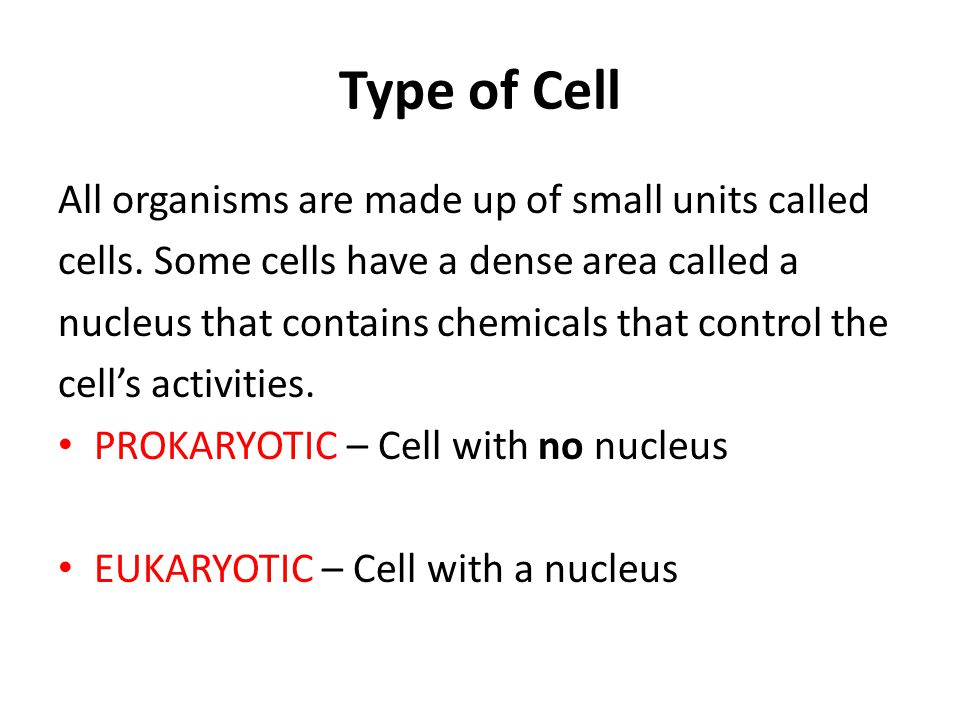 Type of Cell

All organisms are made up of small units called cells. Some cells have a dense area called a nucleus that contains chemicals that control the cell’s activities.

• PROKARYOTIC – Cell with no nucleus

• EUKARYOTIC – Cell with a nucleus